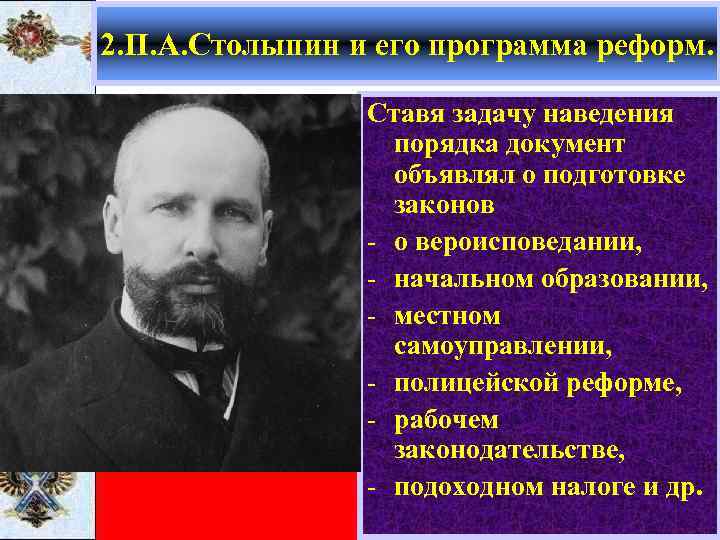 2.П.А.Столыпин и его программа реформ.

Ставя задачу наведения порядка документ объявлял о подготовке законов

- о вероисповедании,
- начальном образовании,
- местном самоуправлении,
- полицейской реформе,
- рабочем законодательстве,
- подоходном налоге и др.